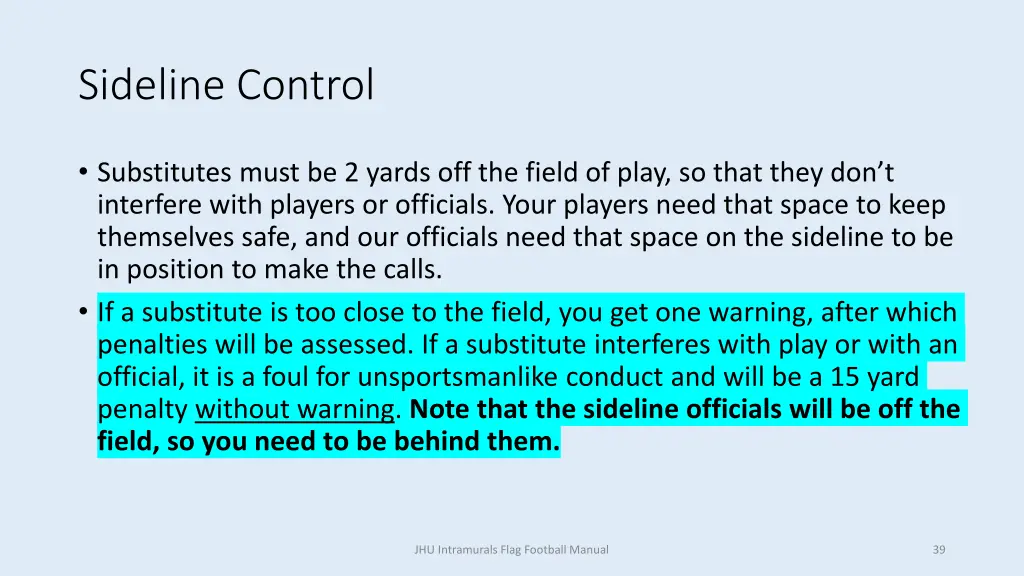 Sideline Control

• Substitutes must be 2 yards off the field of play, so that they don't interfere with players or officials. Your players need that space to keep themselves safe, and our officials need that space on the sideline to be in position to make the calls.

• If a substitute is too close to the field, you get one warning, after which penalties will be assessed. If a substitute interferes with play or with an official, it is a foul for unsportsmanlike conduct and will be a 15 yard penalty without warning. Note that the sideline officials will be off the field, so you need to be behind them.

JHU Intramurals Flag Football Manual

39